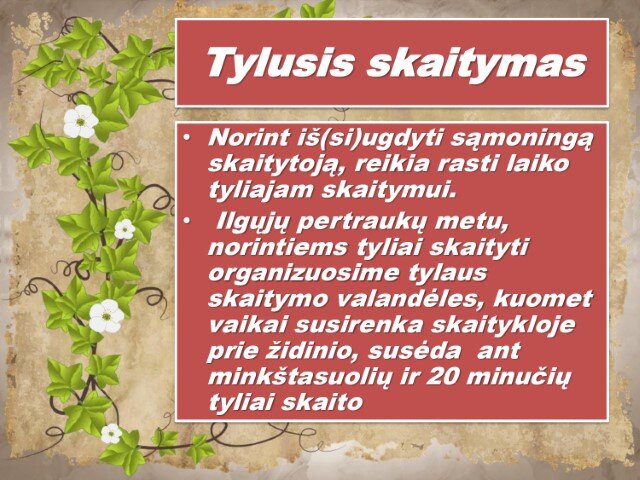 Tylusis skaitymas

• Norint iš(si)ugdyti sąmoningą skaitytoją, reikia rasti laiko tyliajam skaitymui.
• Ilgųjų pertraukų metu, norintiems tyliai skaityti organizuosime tylaus skaitymo valandėles, kuomet vaikai susirenka skaitykloje prie židinio, susėda ant minkštasuolių ir 20 minučių tyliai skaito